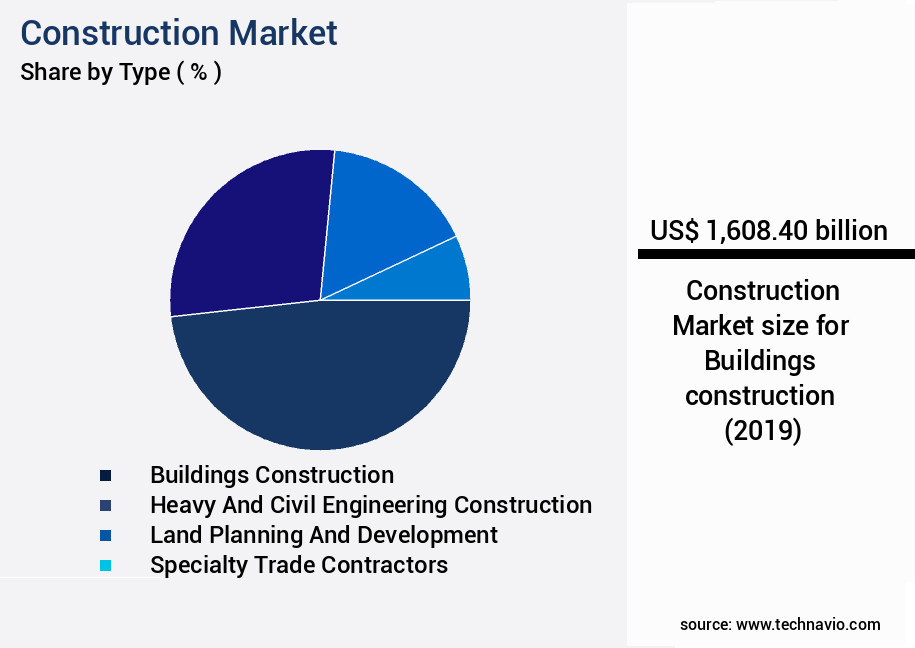 Construction Market
Share by Type ( % )

Buildings Construction
Heavy And Civil Engineering Construction
Land Planning And Development
Specialty Trade Contractors

US$ 1,608.40 billion

Construction Market size for Buildings construction (2019)

source: www.technavio.com